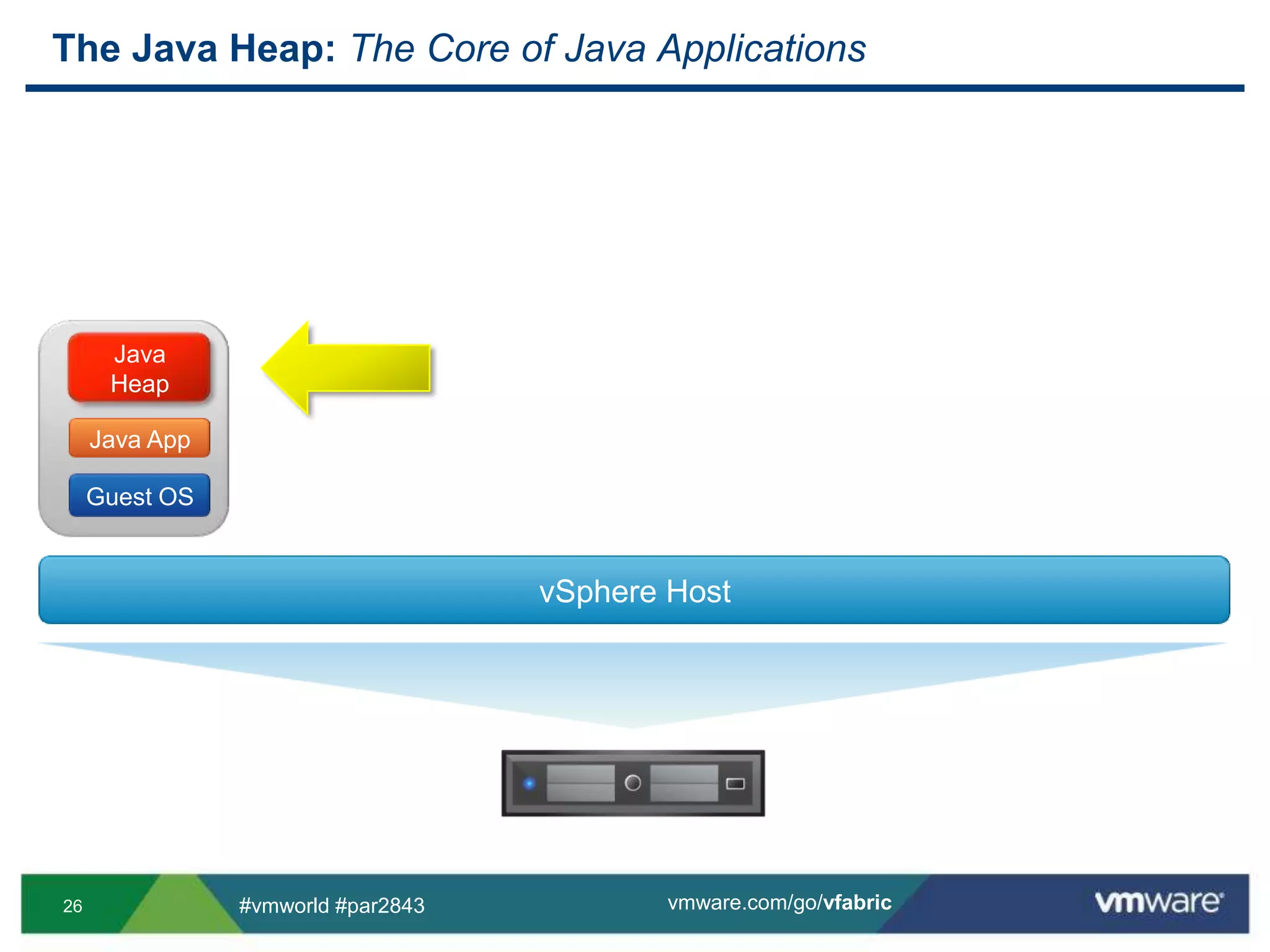 The Java Heap: The Core of Java Applications

Java Heap

Java App

Guest OS

vSphere Host

26

#vmworld #par2843

vmware.com/go/vfabric

vmware